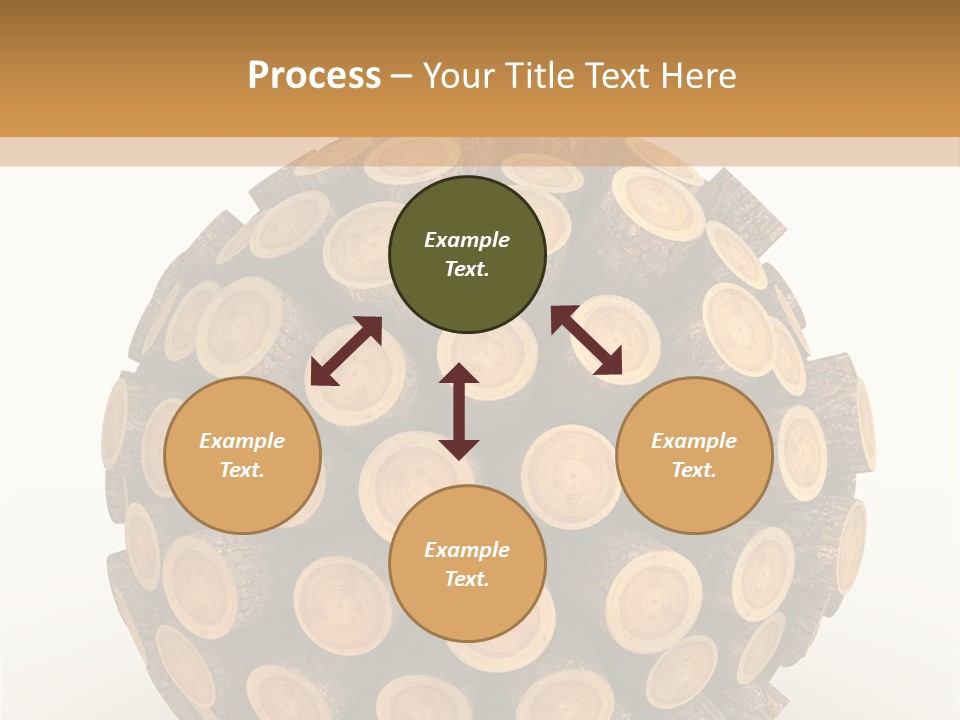 Process – Your Title Text Here

Example Text.

Example Text.

Example Text.

Example Text.